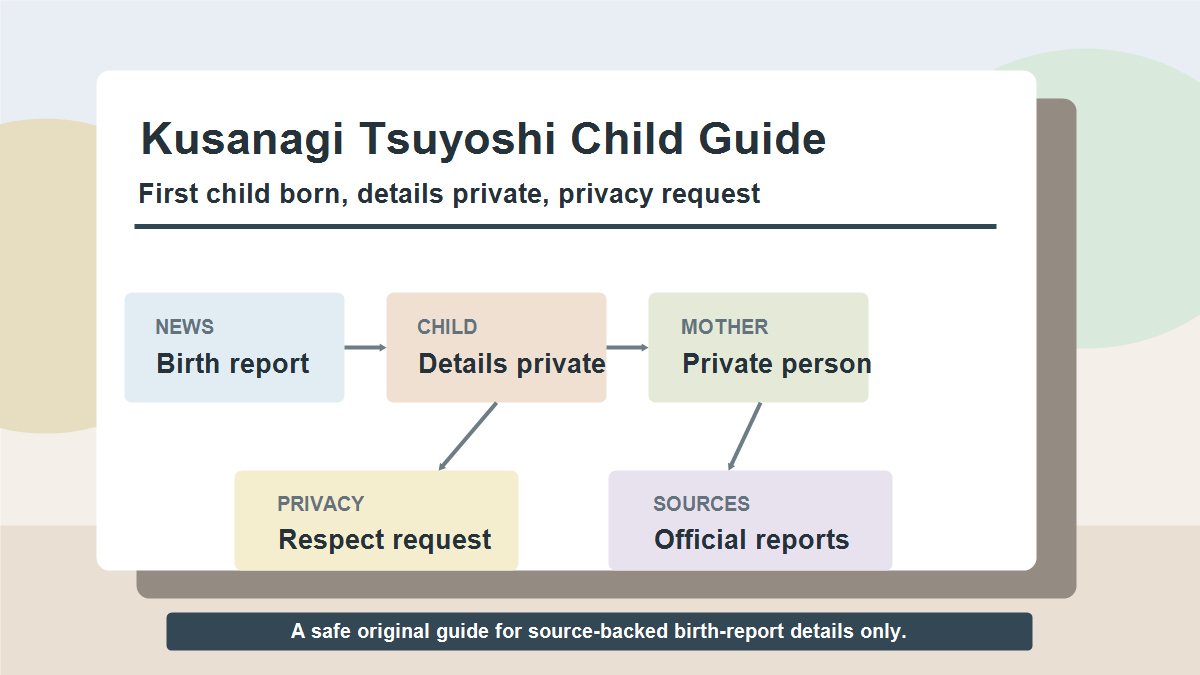 Kusanagi Tsuyoshi Child Guide

First child born, details private, privacy request

NEWS
Birth report

CHILD
Details private

MOTHER
Private person

PRIVACY
Respect request

SOURCES
Official reports

A safe original guide for source-backed birth-report details only.